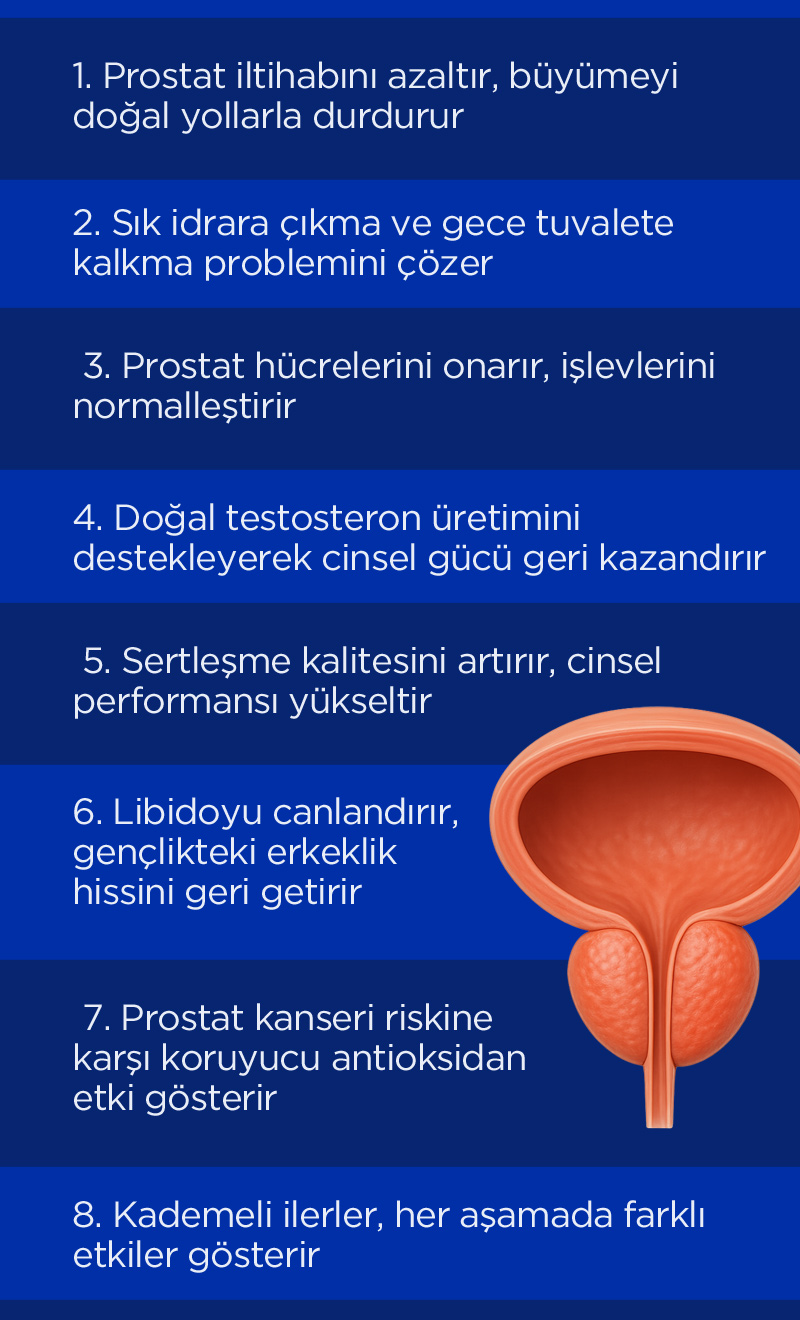 1. Prostat iltihabını azaltır, büyümeyi doğal yollarla durdurur

2. Sık idrara çıkma ve gece tuvalete kalkma problemini çözer

3. Prostat hücrelerini onarır, işlevlerini normalleştirir

4. Doğal testosteron üretimini destekleyerek cinsel gücü geri kazandırır

5. Sertleşme kalitesini artırır, cinsel performansı yükseltir

6. Libidoyu canlandırır, gençlikteki erkeklik hissini geri getirir

7. Prostat kanseri riskine karşı koruyucu antioksidan etki gösterir

8. Kademeli ilerler, her aşamada farklı etkiler gösterir